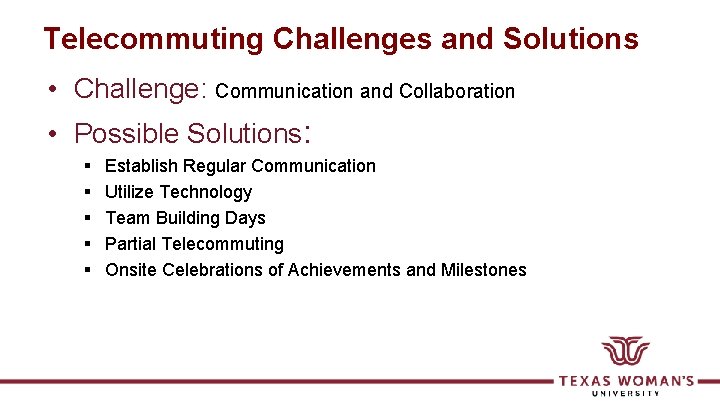 Telecommuting Challenges and Solutions

• Challenge: Communication and Collaboration

• Possible Solutions:

▪ Establish Regular Communication
▪ Utilize Technology
▪ Team Building Days
▪ Partial Telecommuting
▪ Onsite Celebrations of Achievements and Milestones

TEXAS WOMAN'S UNIVERSITY